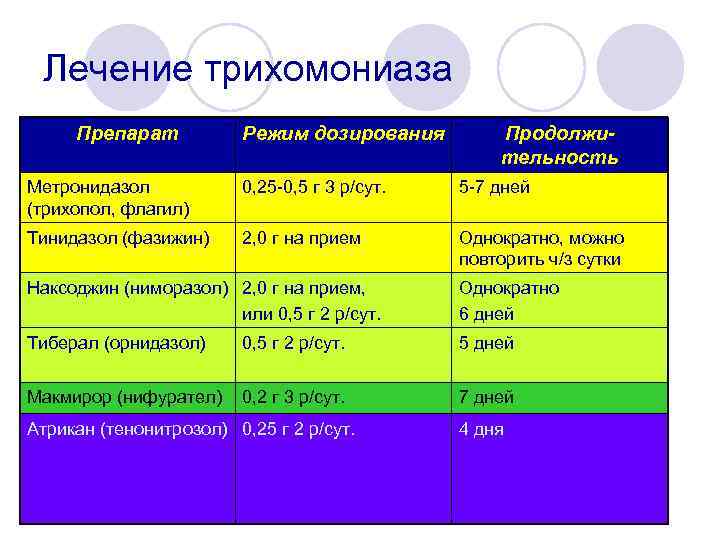 Лечение трихомониаза

| Препарат | Режим дозирования | Продолжительность |
|---|---|---|
| Метронидазол (трихопол, флагил) | 0,25-0,5 г 3 р/сут. | 5-7 дней |
| Тинидазол (фазижин) | 2,0 г на прием | Однократно, можно повторить ч/з сутки |
| Наксоджин (ниморазол) | 2,0 г на прием, или 0,5 г 2 р/сут. | Однократно 6 дней |
| Тиберал (орнидазол) | 0,5 г 2 р/сут. | 5 дней |
| Макмирор (нифурател) | 0,2 г 3 р/сут. | 7 дней |
| Атрикан (тенонитрозол) | 0,25 г 2 р/сут. | 4 дня |